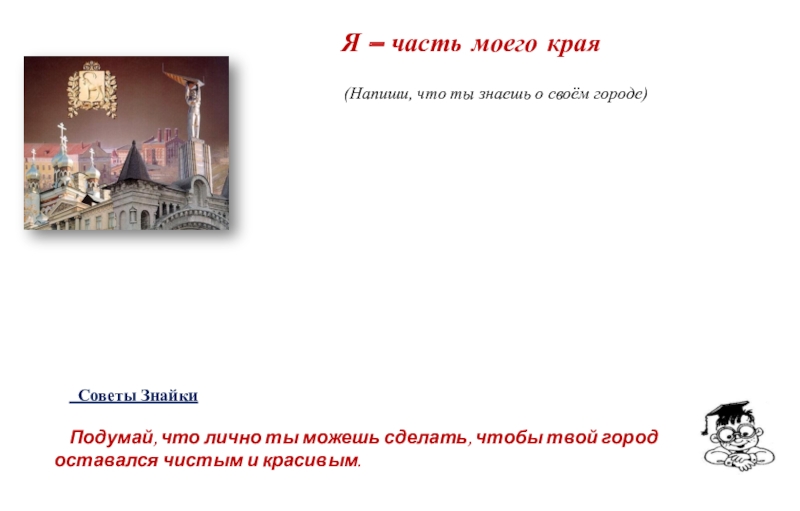 Я – часть моего края

(Напиши, что ты знаешь о своём городе)

Советы Знайки

Подумай, что лично ты можешь сделать, чтобы твой город оставался чистым и красивым.